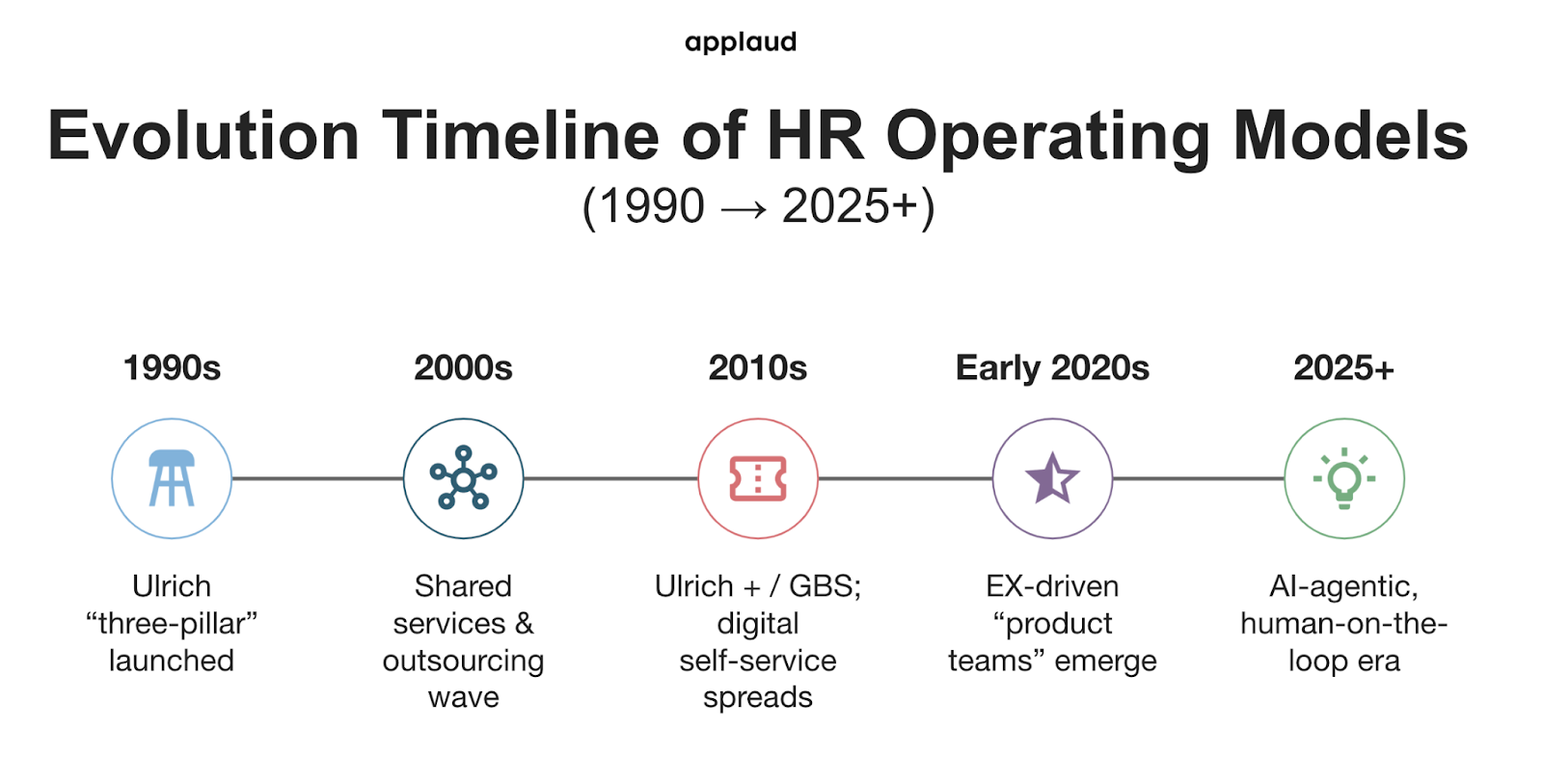 applaud

Evolution Timeline of HR Operating Models
(1990 → 2025+)

1990s

Ulrich "three-pillar" launched

2000s

Shared services & outsourcing wave

2010s

Ulrich + / GBS; digital self-service spreads

Early 2020s

EX-driven "product teams" emerge

2025+

AI-agentic, human-on-the-loop era